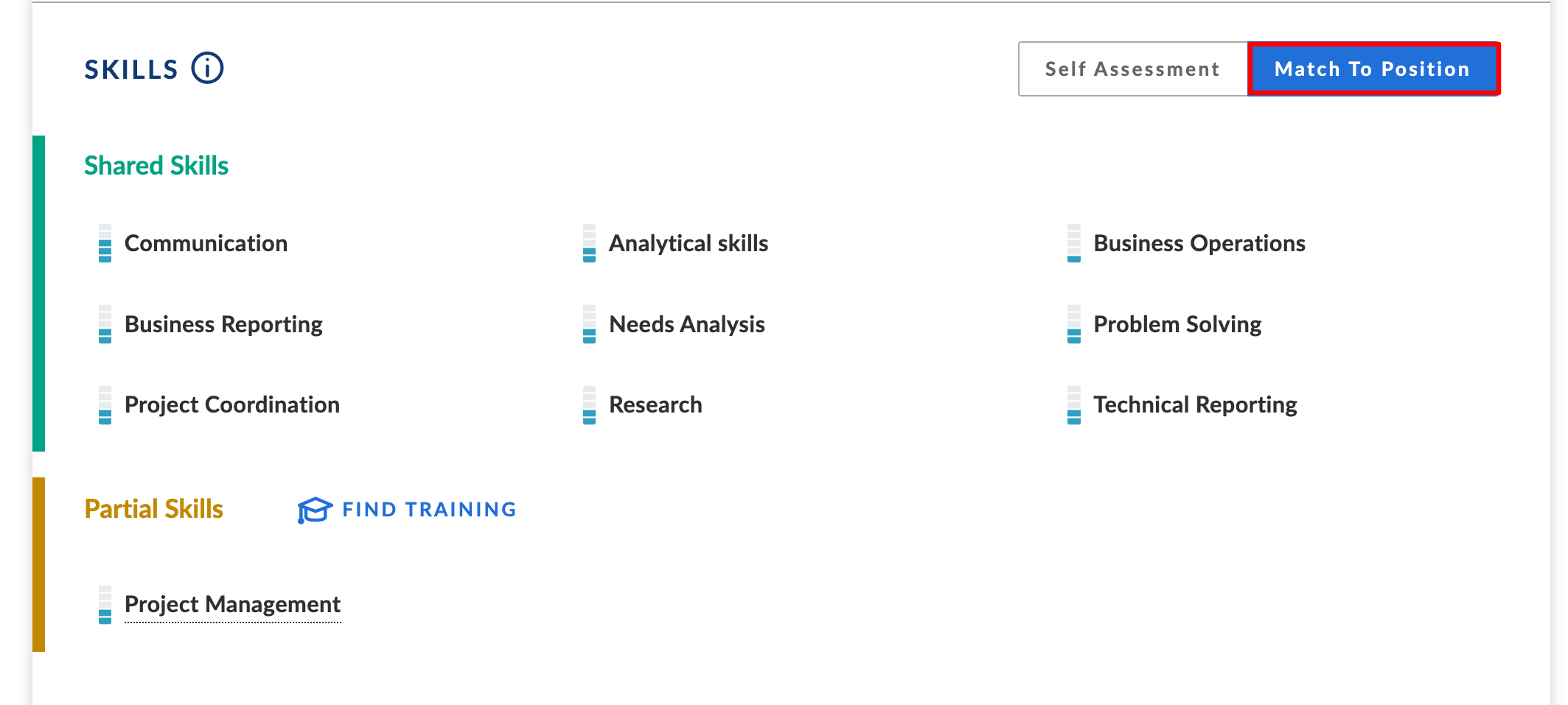 SKILLS

Self Assessment
Match To Position

Shared Skills

Communication
Analytical skills
Business Operations

Business Reporting
Needs Analysis
Problem Solving

Project Coordination
Research
Technical Reporting

Partial Skills
FIND TRAINING

Project Management